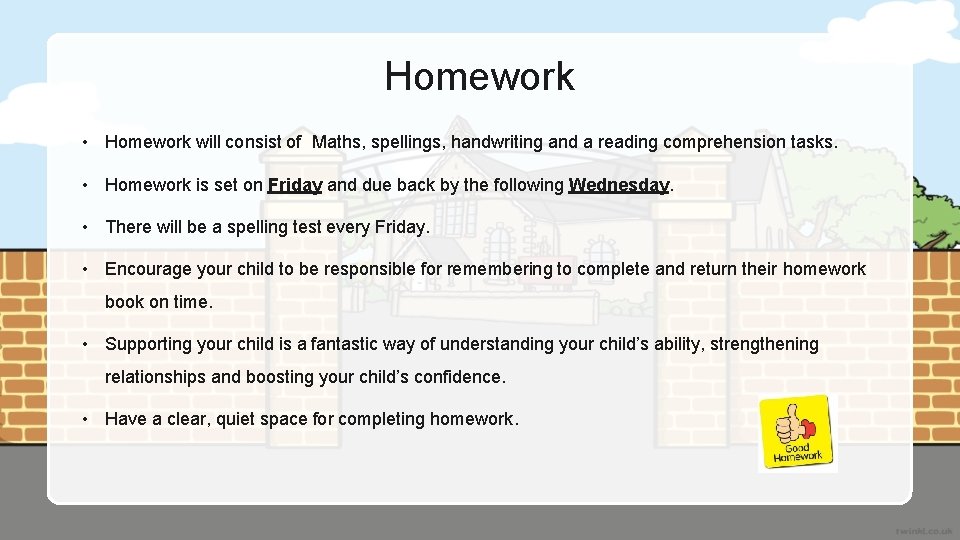 Homework

• Homework will consist of Maths, spellings, handwriting and a reading comprehension tasks.

• Homework is set on Friday and due back by the following Wednesday.

• There will be a spelling test every Friday.

• Encourage your child to be responsible for remembering to complete and return their homework book on time.

• Supporting your child is a fantastic way of understanding your child's ability, strengthening relationships and boosting your child's confidence.

• Have a clear, quiet space for completing homework.

Good Homework

twinkl.co.uk